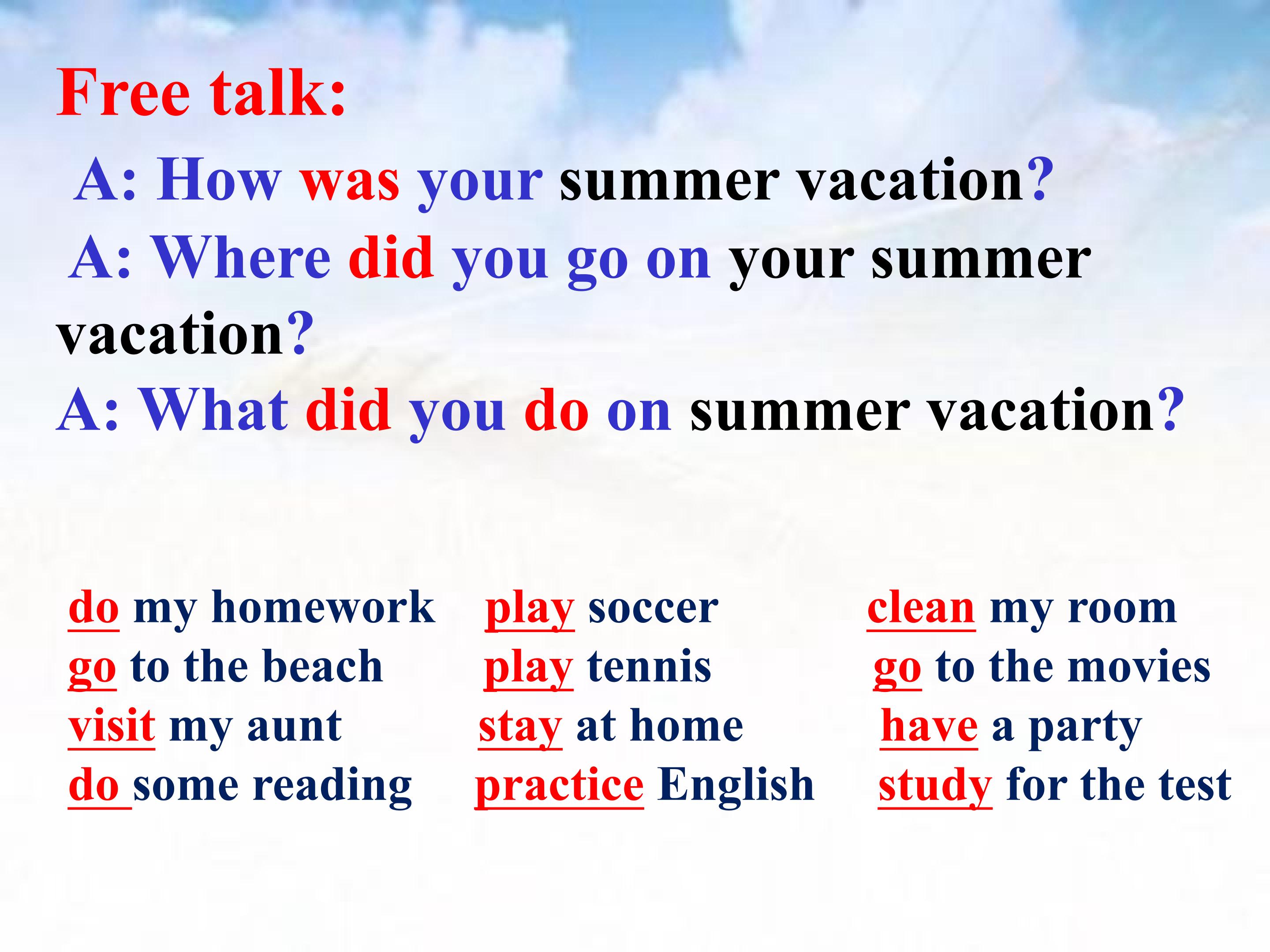 Free talk:

A: How was your summer vacation?

A: Where did you go on your summer vacation?

A: What did you do on summer vacation?

do my homework
go to the beach
visit my aunt
do some reading

play soccer
play tennis
stay at home
practice English

clean my room
go to the movies
have a party
study for the test